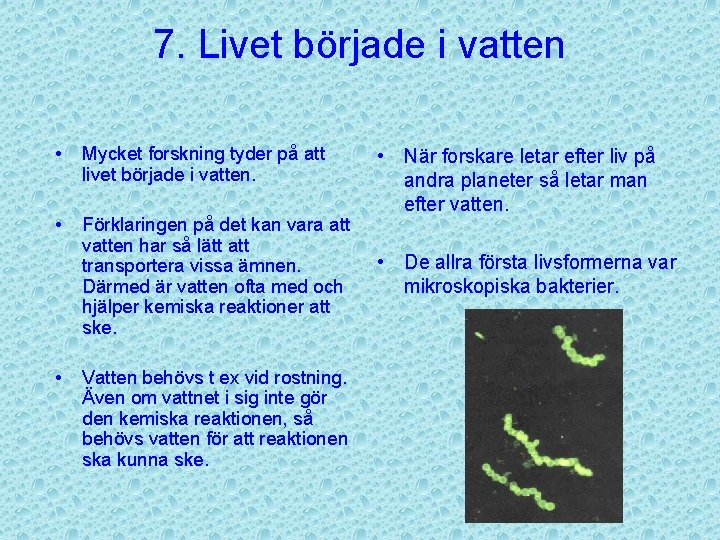 7. Livet började i vatten

• Mycket forskning tyder på att livet började i vatten.

• Förklaringen på det kan vara att vatten har så lätt att transportera vissa ämnen. Därmed är vatten ofta med och hjälper kemiska reaktioner att ske.

• Vatten behövs t ex vid rostning. Även om vattnet i sig inte gör den kemiska reaktionen, så behövs vatten för att reaktionen ska kunna ske.

• När forskare letar efter liv på andra planeter så letar man efter vatten.

• De allra första livsformerna var mikroskopiska bakterier.